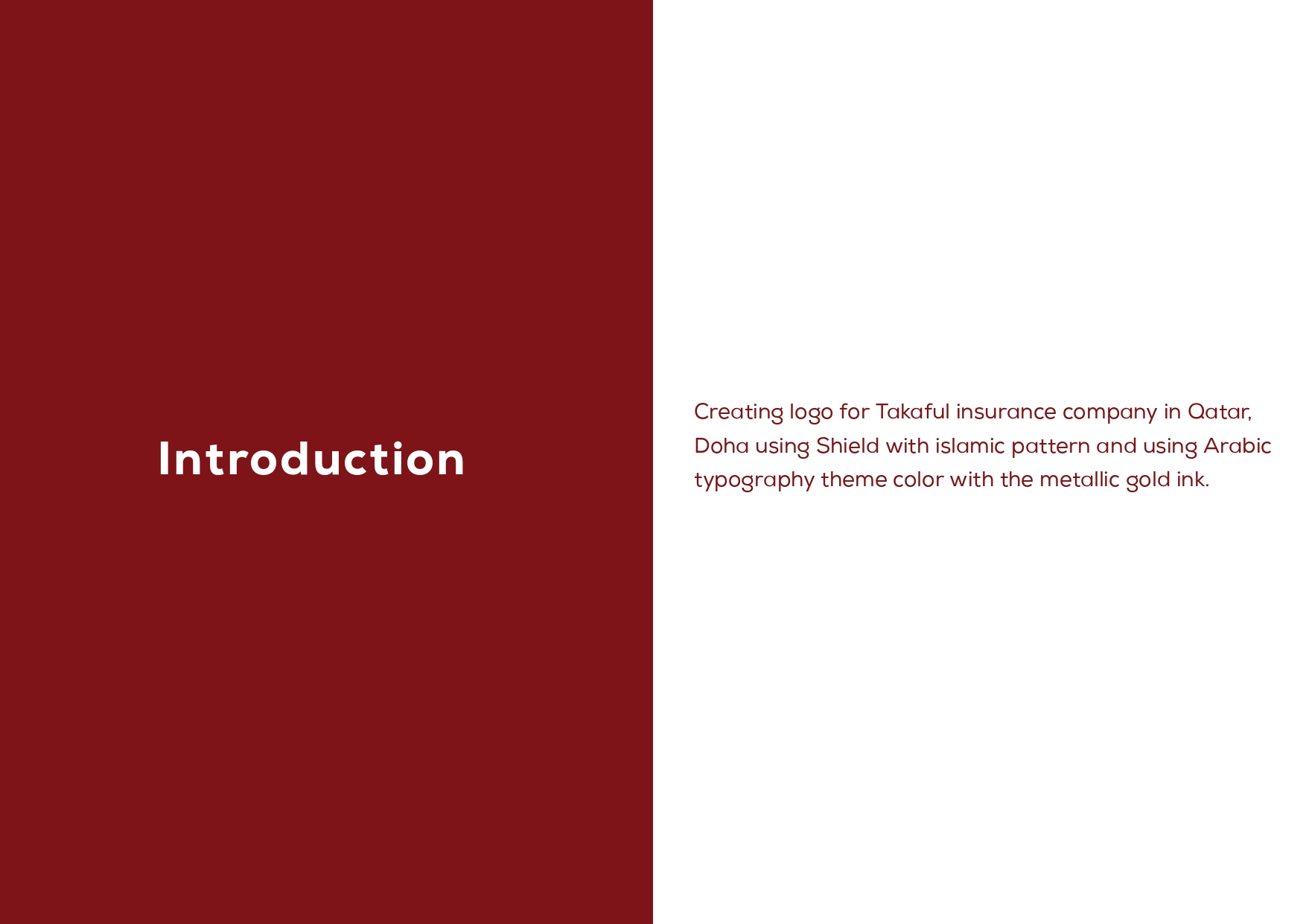 Introduction

Creating logo for Takaful insurance company in Qatar, Doha using Shield with islamic pattern and using Arabic typography theme color with the metallic gold ink.